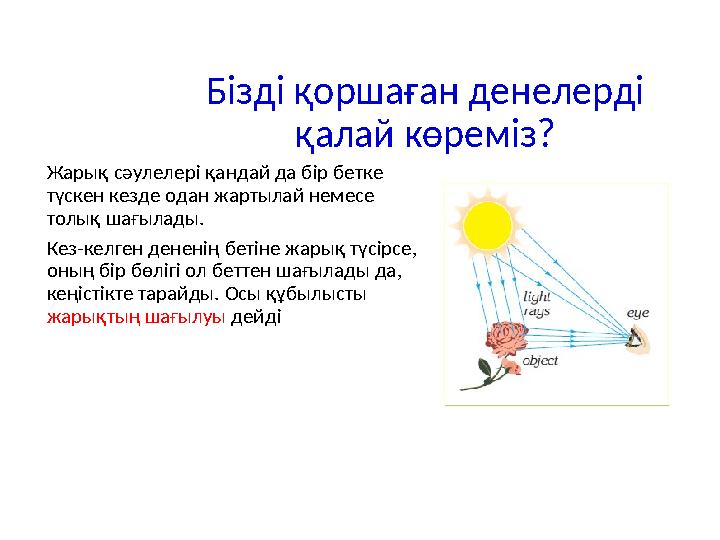 Бізді қоршаған денелерді қалай көреміз?

Жарық сәулелері қандай да бір бетке түскен кезде одан жартылай немесе толық шағылады.

Кез-келген дененің бетіне жарық түсірсе, оның бір бөлігі ол беттен шағылады да, кеңістікте тарайды. Осы құбылысты жарықтың шағылуы дейді

light rays

eye

object